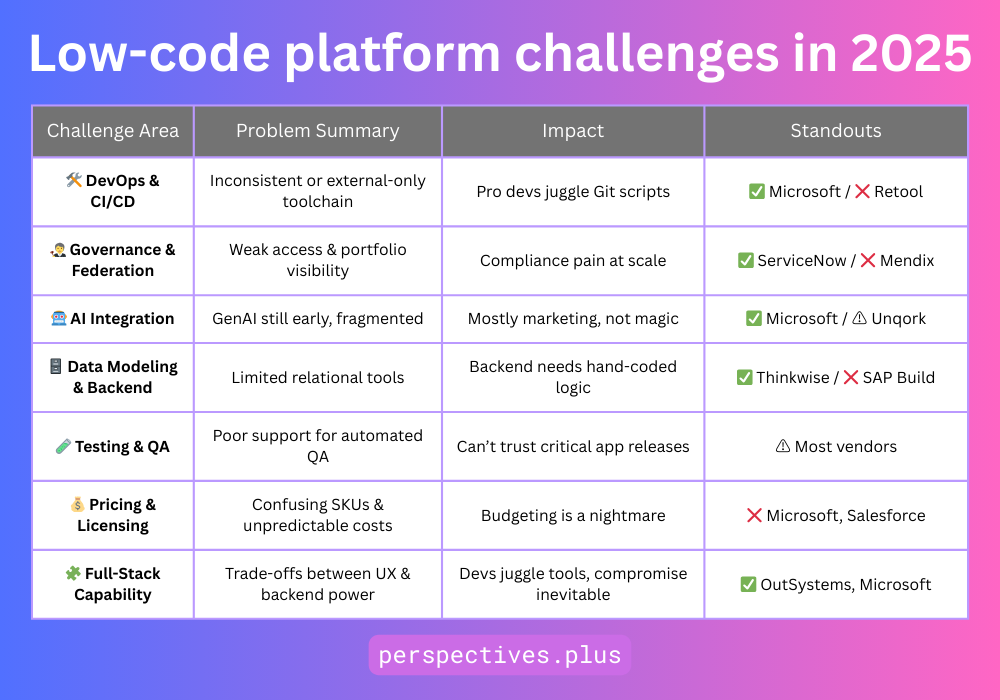 Low-code platform challenges in 2025

| Challenge Area | Problem Summary | Impact | Standouts |
|---|---|---|---|
| 🛠️ DevOps & CI/CD | Inconsistent or external-only toolchain | Pro devs juggle Git scripts | ✅ Microsoft / ❌ Retool |
| 👮 Governance & Federation | Weak access & portfolio visibility | Compliance pain at scale | ✅ ServiceNow / ❌ Mendix |
| 🤖 AI Integration | GenAI still early, fragmented | Mostly marketing, not magic | ✅ Microsoft / ⚠️ Unqork |
| 🗄️ Data Modeling & Backend | Limited relational tools | Backend needs hand-coded logic | ✅ Thinkwise / ❌ SAP Build |
| 🧪 Testing & QA | Poor support for automated QA | Can't trust critical app releases | ⚠️ Most vendors |
| 💰 Pricing & Licensing | Confusing SKUs & unpredictable costs | Budgeting is a nightmare | ❌ Microsoft, Salesforce |
| 🧩 Full-Stack Capability | Trade-offs between UX & backend power | Devs juggle tools, compromise inevitable | ✅ OutSystems, Microsoft |

perspectives.plus